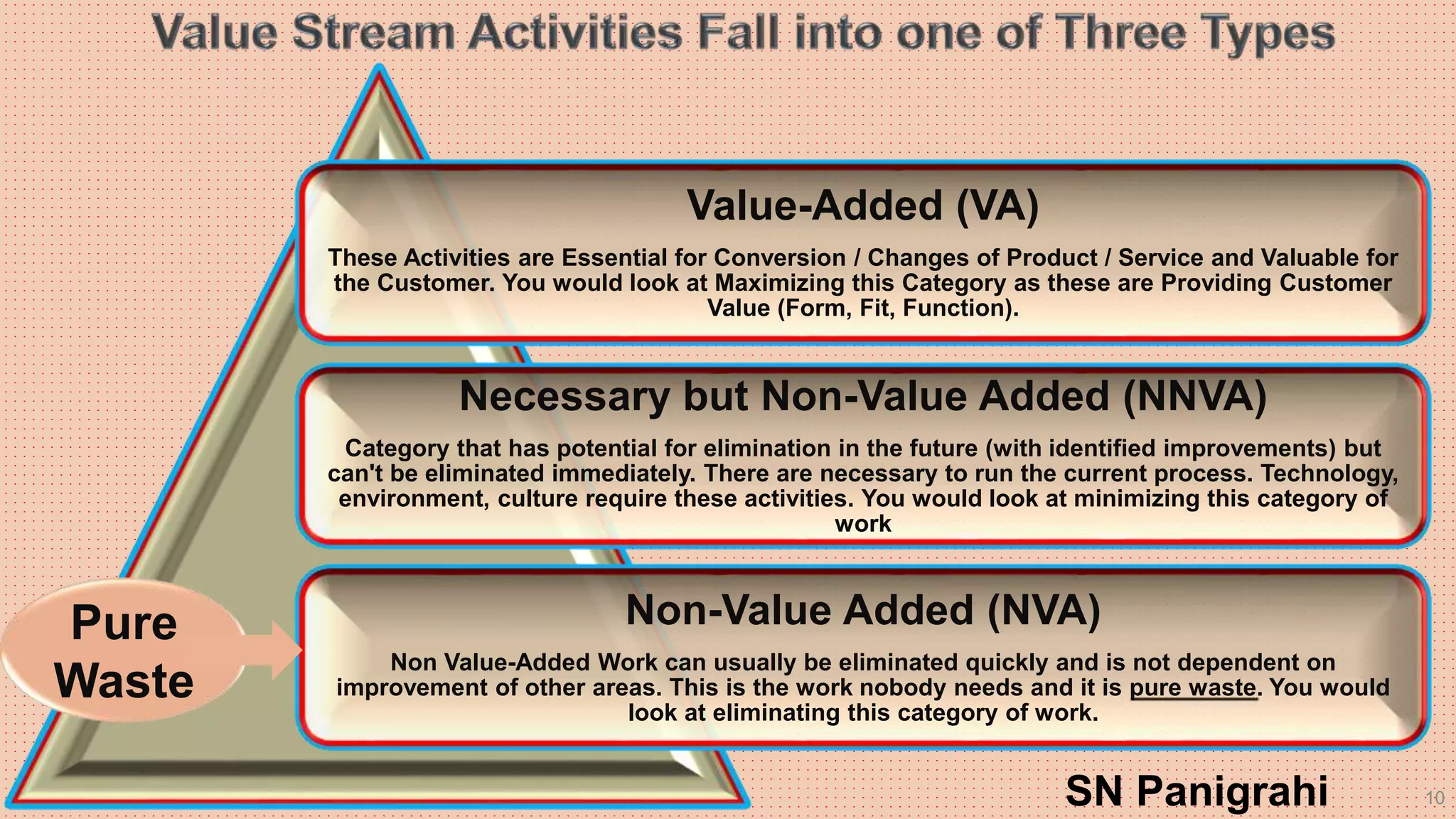 Value Stream Activities Fall into one of Three Types

Value-Added (VA)

These Activities are Essential for Conversion / Changes of Product / Service and Valuable for the Customer. You would look at Maximizing this Category as these are Providing Customer Value (Form, Fit, Function).

Necessary but Non-Value Added (NNVA)

Category that has potential for elimination in the future (with identified improvements) but can't be eliminated immediately. There are necessary to run the current process. Technology, environment, culture require these activities. You would look at minimizing this category of work

Pure Waste

Non-Value Added (NVA)

Non Value-Added Work can usually be eliminated quickly and is not dependent on improvement of other areas. This is the work nobody needs and it is pure waste. You would look at eliminating this category of work.

SN Panigrahi

10